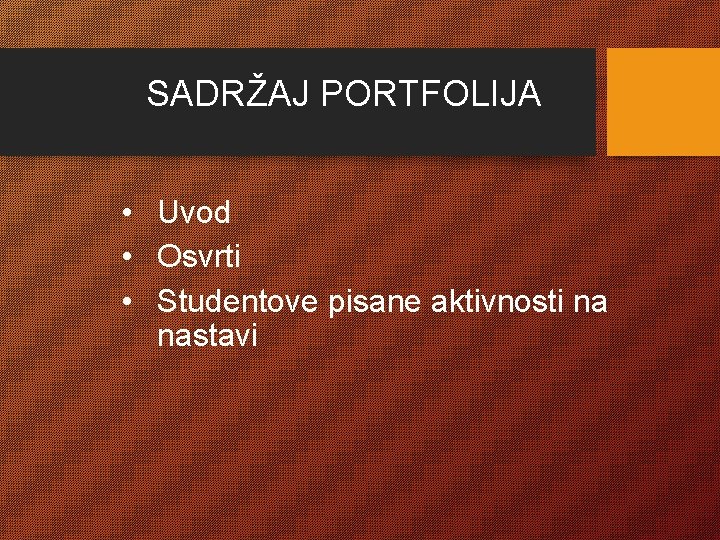 SADRŽAJ PORTFOLIJA

• Uvod
• Osvrti
• Studentove pisane aktivnosti na nastavi